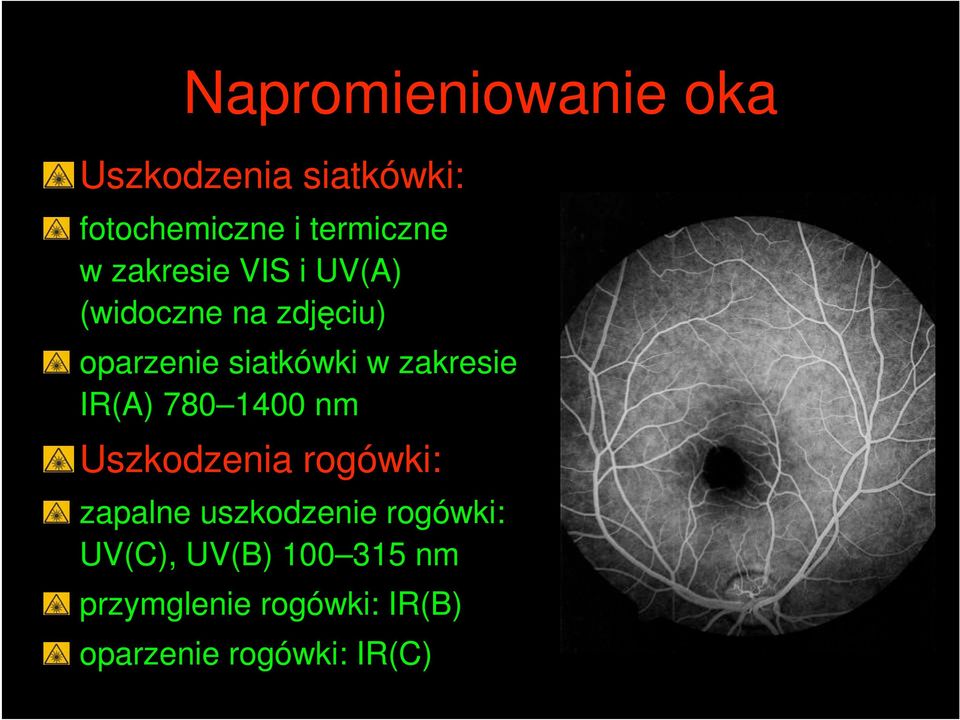 Napromieniowanie oka

Uszkodzenia siatkówki:

fotochemiczne i termiczne w zakresie VIS i UV(A) (widoczne na zdjęciu)

oparzenie siatkówki w zakresie IR(A) 780–1400 nm

Uszkodzenia rogówki:

zapalne uszkodzenie rogówki: UV(C), UV(B) 100–315 nm

przymglenie rogówki: IR(B)

oparzenie rogówki: IR(C)